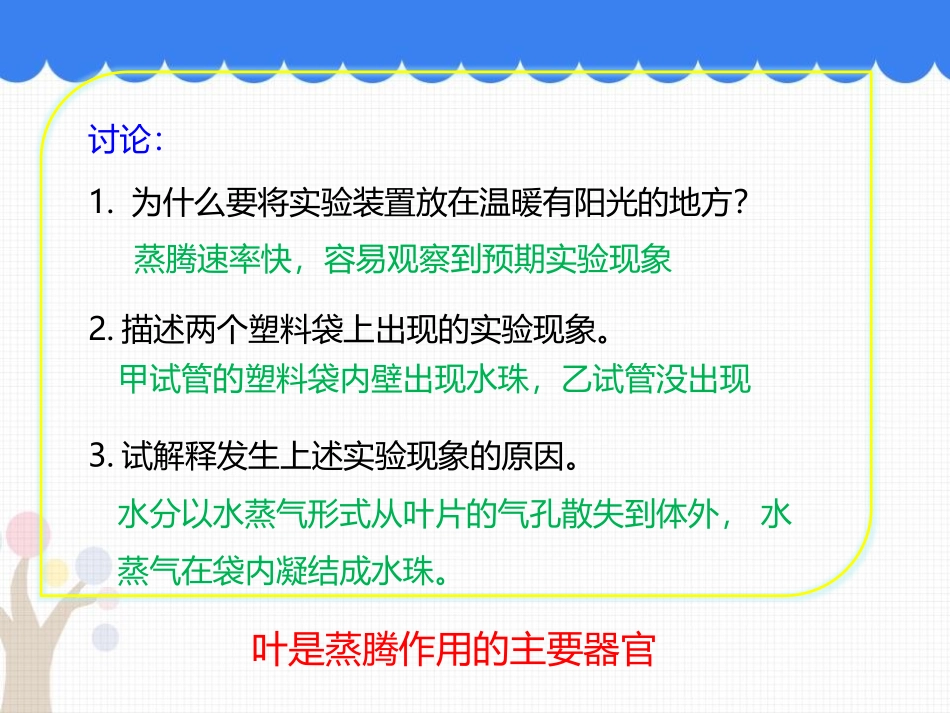 讨论：

1. 为什么要将实验装置放在温暖有阳光的地方？

蒸腾速率快，容易观察到预期实验现象

2. 描述两个塑料袋上出现的实验现象。

甲试管的塑料袋内壁出现水珠，乙试管没出现

3. 试解释发生上述实验现象的原因。

水分以水蒸气形式从叶片的气孔散失到体外， 水蒸气在袋内凝结成水珠。

叶是蒸腾作用的主要器官